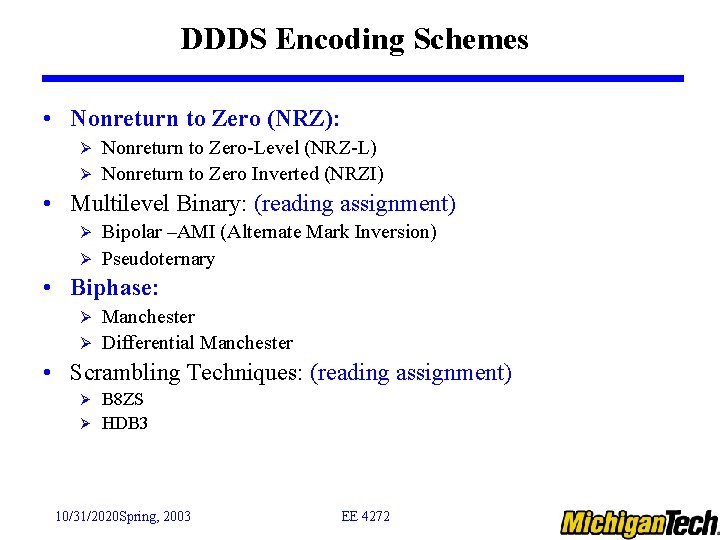 DDDS Encoding Schemes

• Nonreturn to Zero (NRZ):
  ➢ Nonreturn to Zero-Level (NRZ-L)
  ➢ Nonreturn to Zero Inverted (NRZI)
• Multilevel Binary: (reading assignment)
  ➢ Bipolar –AMI (Alternate Mark Inversion)
  ➢ Pseudoternary
• Biphase:
  ➢ Manchester
  ➢ Differential Manchester
• Scrambling Techniques: (reading assignment)
  ➢ B8ZS
  ➢ HDB3

10/31/2020Spring, 2003

EE 4272

MichiganTech